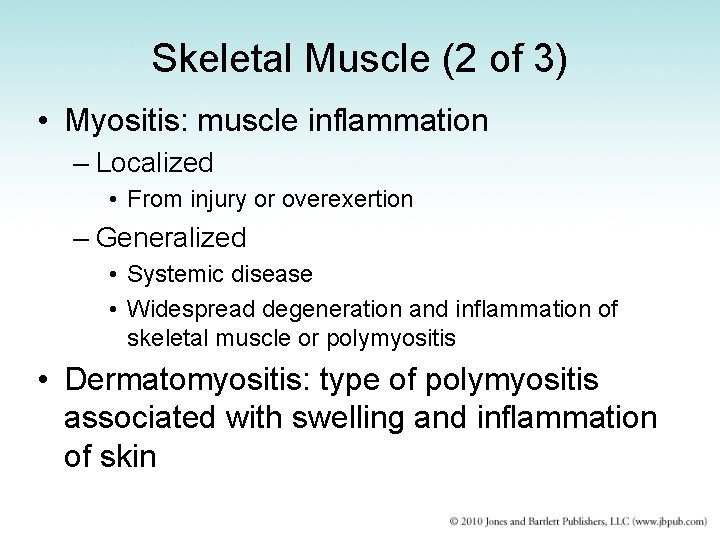 Skeletal Muscle (2 of 3)

• Myositis: muscle inflammation
  – Localized
    • From injury or overexertion
  – Generalized
    • Systemic disease
    • Widespread degeneration and inflammation of skeletal muscle or polymyositis
• Dermatomyositis: type of polymyositis associated with swelling and inflammation of skin

© 2010 Jones and Bartlett Publishers, LLC (www.jbpub.com)